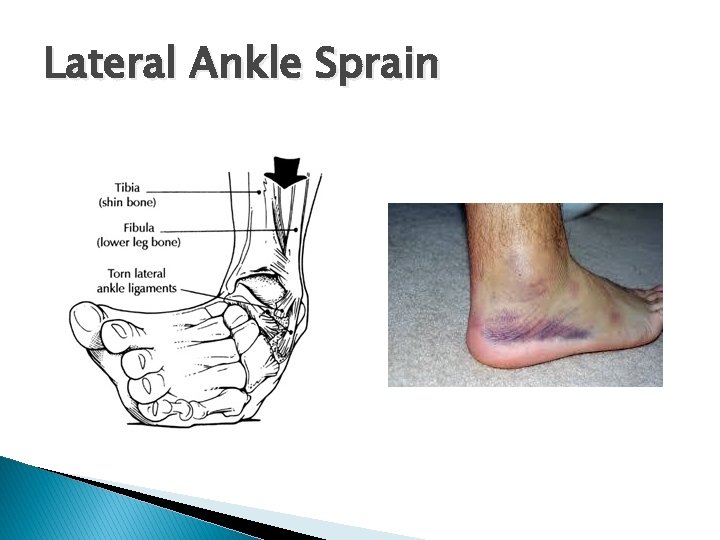 Lateral Ankle Sprain

Tibia
(shin bone)

Fibula
(lower leg bone)

Torn lateral
ankle ligaments